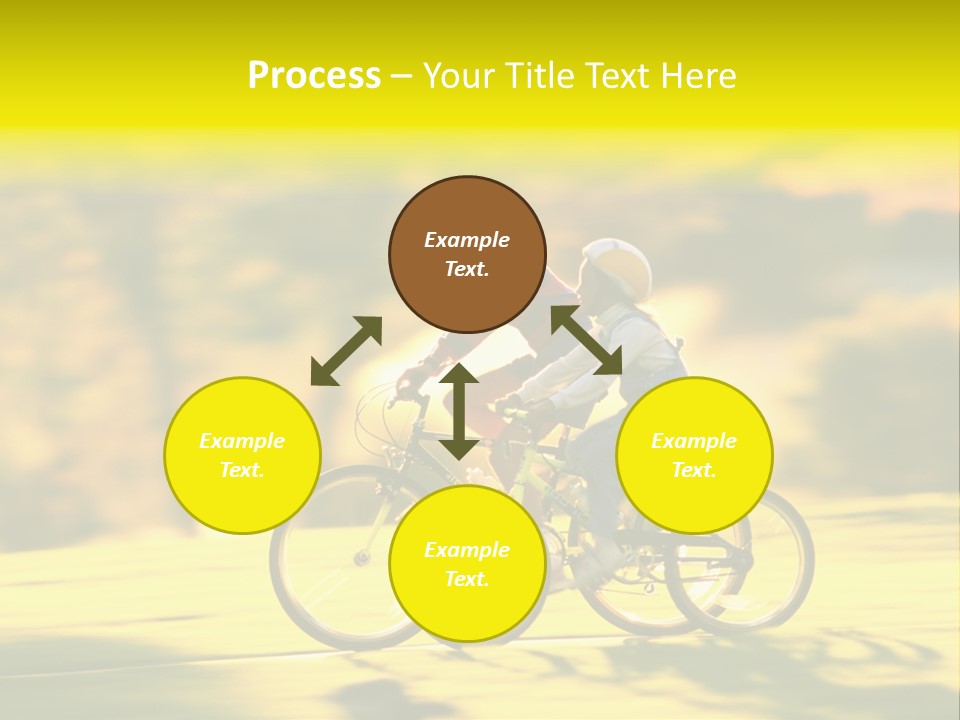 Process – Your Title Text Here

Example Text.

Example Text.

Example Text.

Example Text.